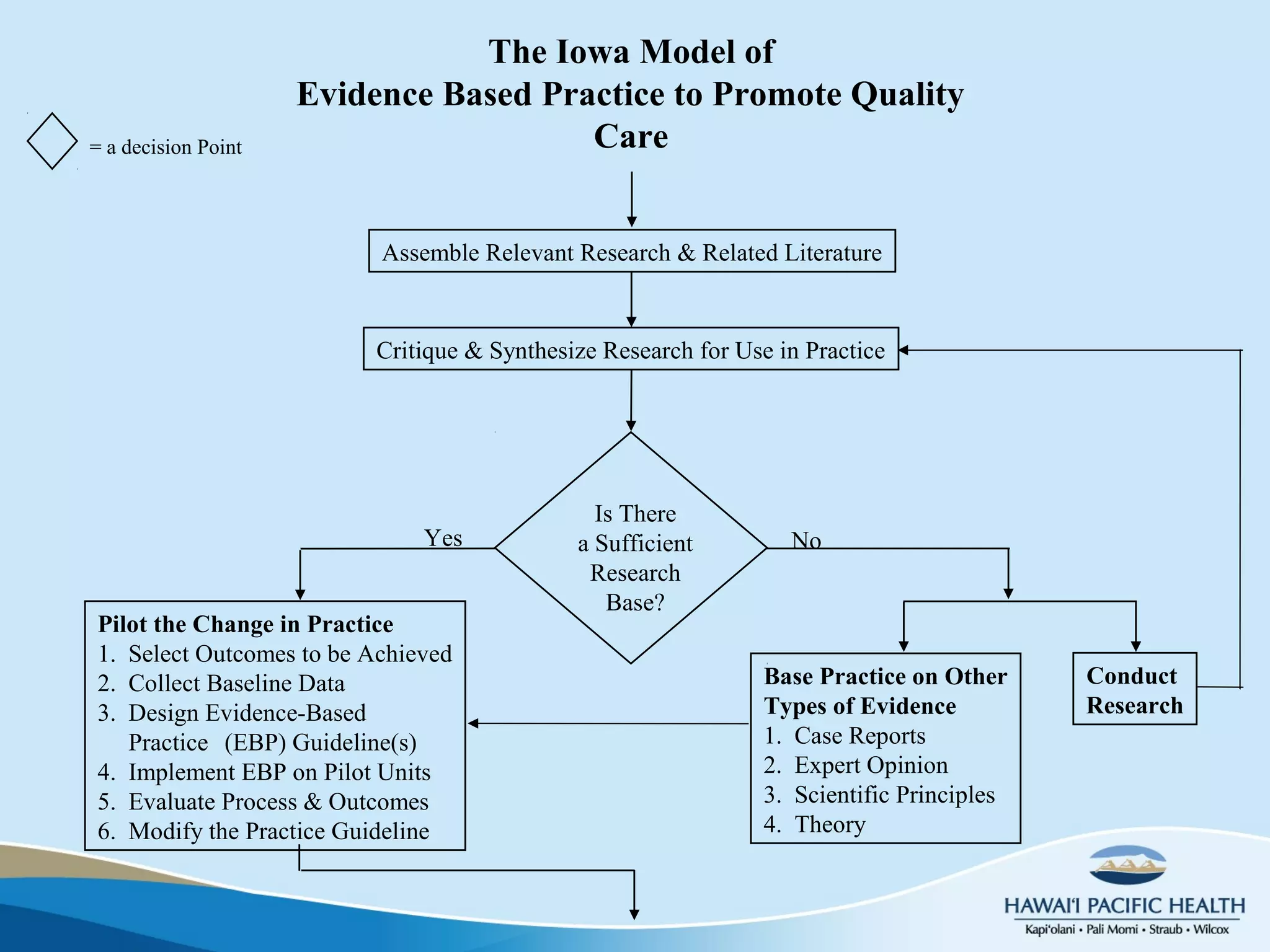 The Iowa Model of Evidence Based Practice to Promote Quality Care

= a decision Point

Assemble Relevant Research & Related Literature

Critique & Synthesize Research for Use in Practice

Is There a Sufficient Research Base?

Yes

No

Pilot the Change in Practice
1. Select Outcomes to be Achieved
2. Collect Baseline Data
3. Design Evidence-Based Practice (EBP) Guideline(s)
4. Implement EBP on Pilot Units
5. Evaluate Process & Outcomes
6. Modify the Practice Guideline

Base Practice on Other Types of Evidence
1. Case Reports
2. Expert Opinion
3. Scientific Principles
4. Theory

Conduct Research

HAWAI'I PACIFIC HEALTH
Kapi'olani • Pali Momi • Straub • Wilcox